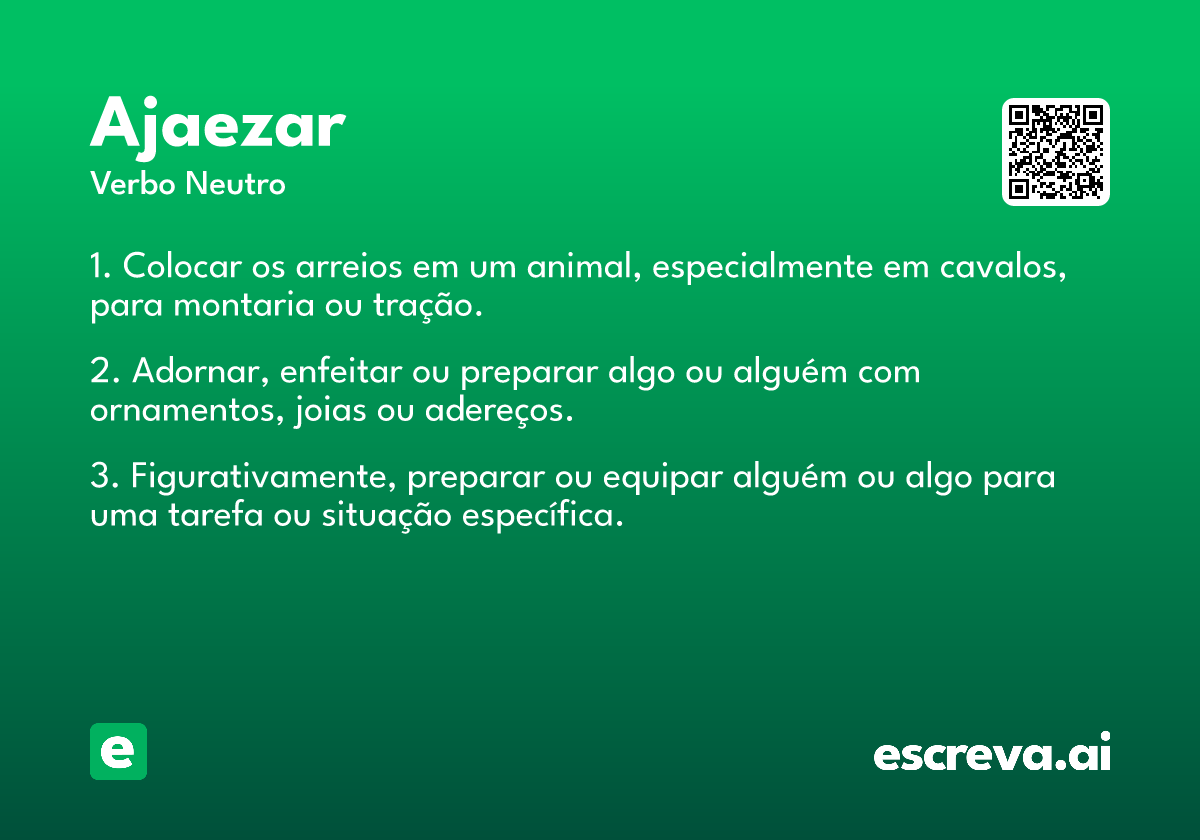 Ajaezar
Verbo Neutro

1. Colocar os arreios em um animal, especialmente em cavalos, para montaria ou tração.

2. Adornar, enfeitar ou preparar algo ou alguém com ornamentos, joias ou adereços.

3. Figurativamente, preparar ou equipar alguém ou algo para uma tarefa ou situação específica.

e

escreva.ai